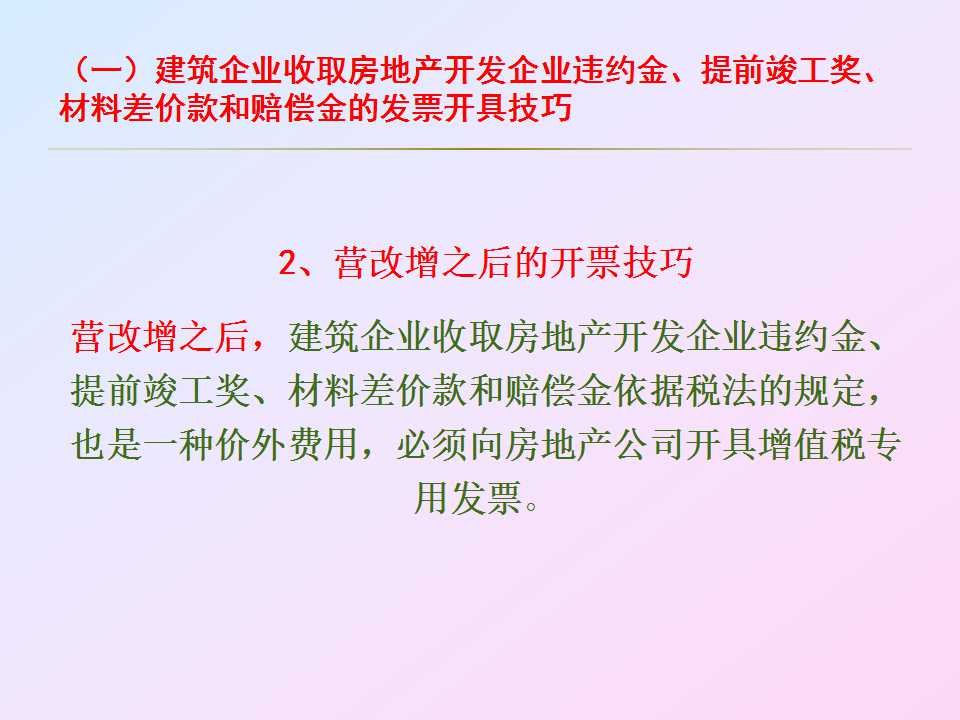 （一）建筑企业收取房地产开发企业违约金、提前竣工奖、材料差价款和赔偿金的发票开具技巧

2、营改增之后的开票技巧

营改增之后，建筑企业收取房地产开发企业违约金、提前竣工奖、材料差价款和赔偿金依据税法的规定，也是一种价外费用，必须向房地产公司开具增值税专用发票。